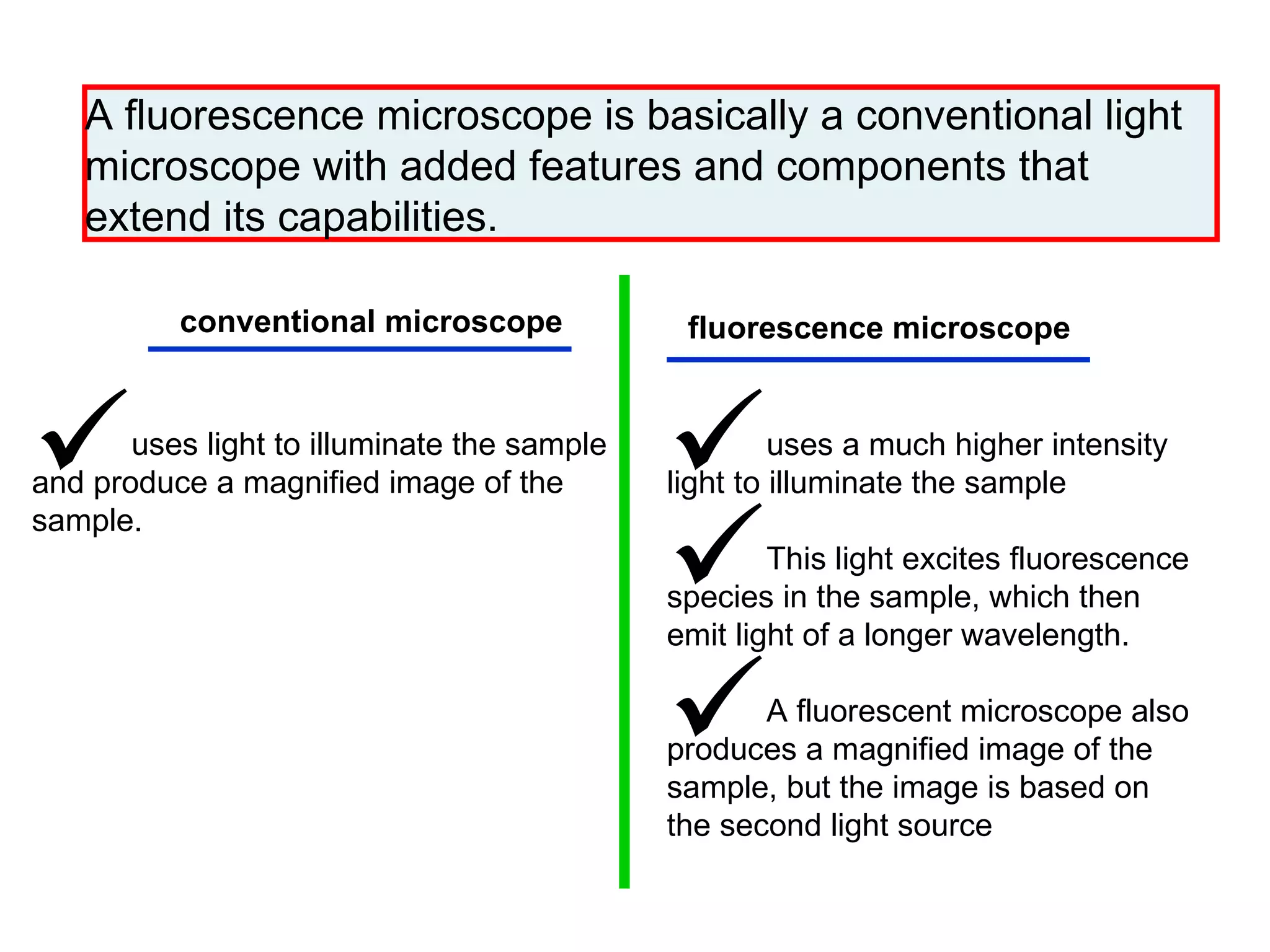 A fluorescence microscope is basically a conventional light microscope with added features and components that extend its capabilities.

conventional microscope

✓ uses light to illuminate the sample and produce a magnified image of the sample.

fluorescence microscope

✓ uses a much higher intensity light to illuminate the sample

✓ This light excites fluorescence species in the sample, which then emit light of a longer wavelength.

✓ A fluorescent microscope also produces a magnified image of the sample, but the image is based on the second light source